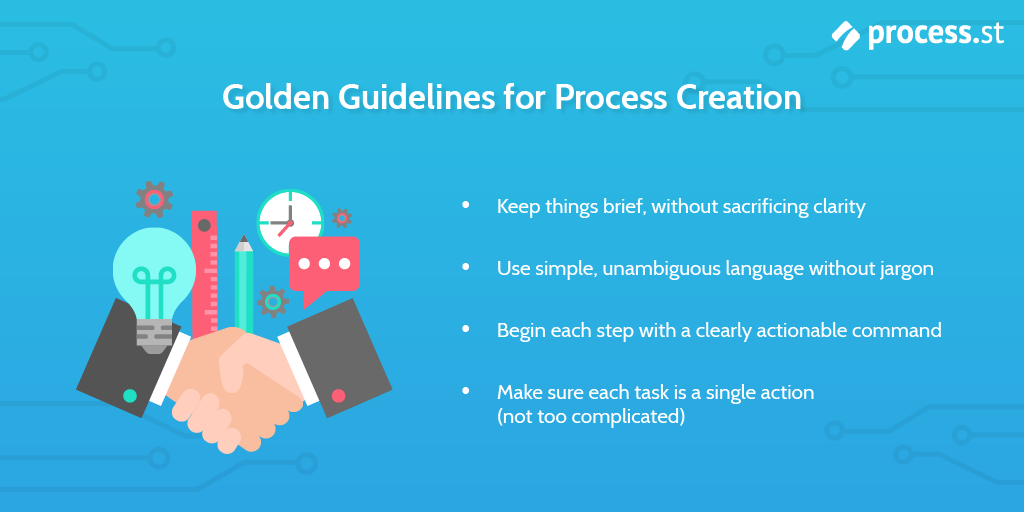 process.st

Golden Guidelines for Process Creation

• Keep things brief, without sacrificing clarity

• Use simple, unambiguous language without jargon

• Begin each step with a clearly actionable command

• Make sure each task is a single action (not too complicated)